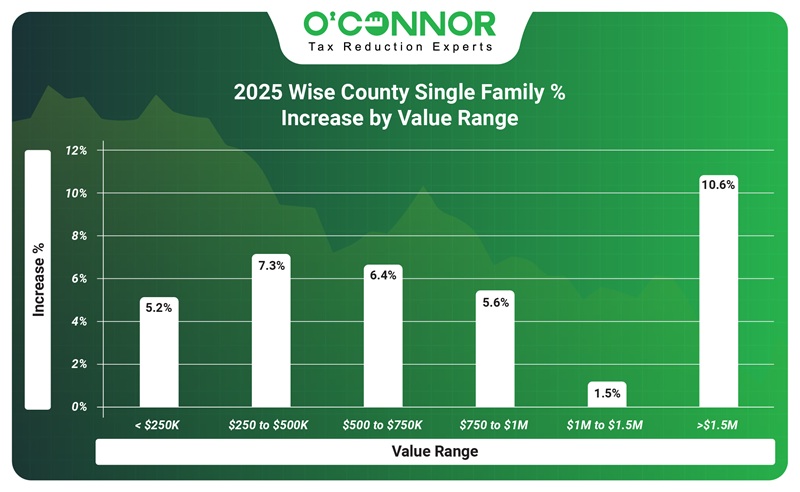 O'CONNOR
Tax Reduction Experts

2025 Wise County Single Family % Increase by Value Range

Increase %

12%
10%
8%
6%
4%
2%
0%

5.2%
7.3%
6.4%
5.6%
1.5%
10.6%

< $250K
$250 to $500K
$500 to $750K
$750 to $1M
$1M to $1.5M
>$1.5M

Value Range